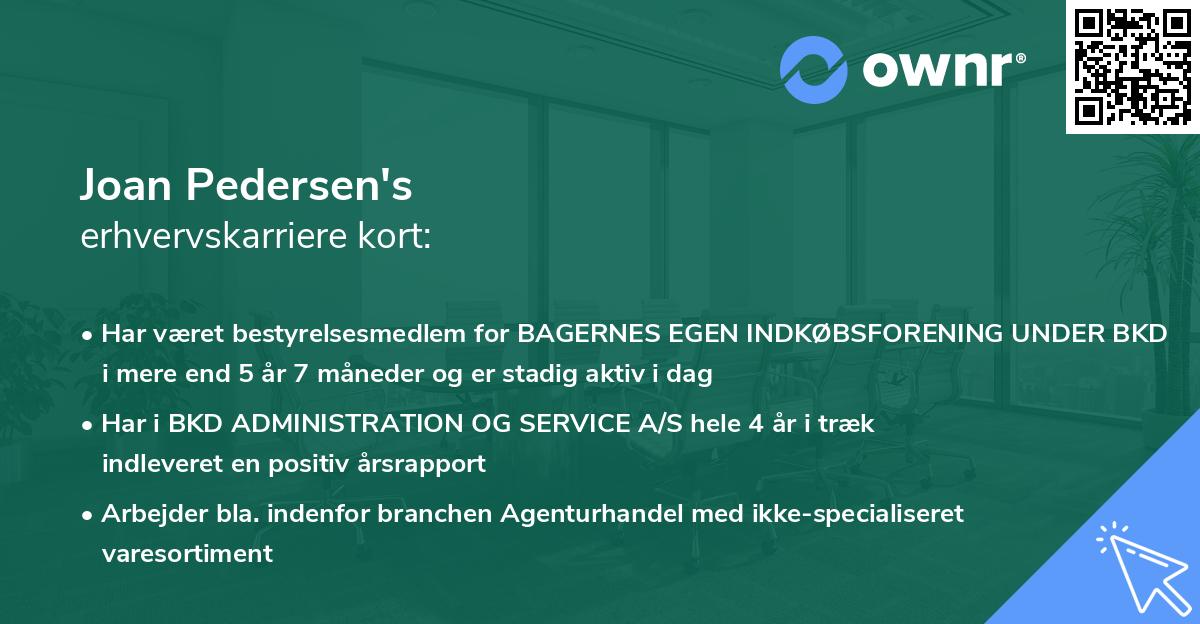 ownr®

Joan Pedersen's
erhvervskarriere kort:

• Har været bestyrelsesmedlem for BAGERNES EGEN INDKØBSFORENING UNDER BKD i mere end 5 år 7 måneder og er stadig aktiv i dag

• Har i BKD ADMINISTRATION OG SERVICE A/S hele 4 år i træk indleveret en positiv årsrapport

• Arbejder bla. indenfor branchen Agenturhandel med ikke-specialiseret varesortiment